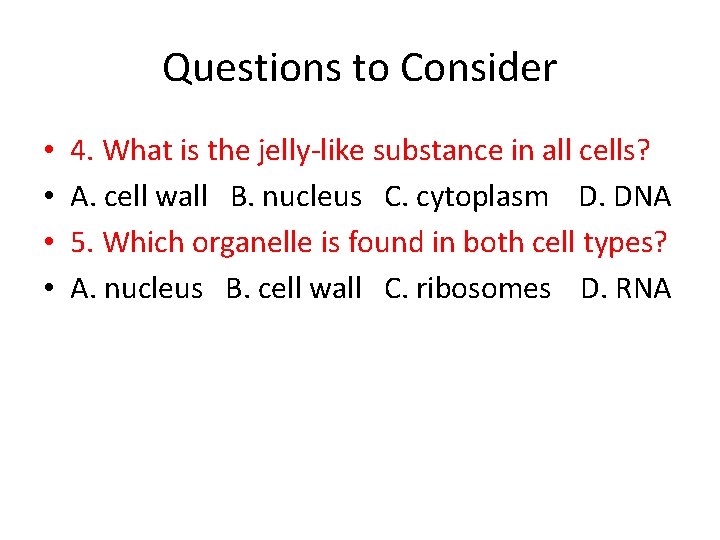 Questions to Consider

• 4. What is the jelly-like substance in all cells?
• A. cell wall B. nucleus C. cytoplasm D. DNA
• 5. Which organelle is found in both cell types?
• A. nucleus B. cell wall C. ribosomes D. RNA